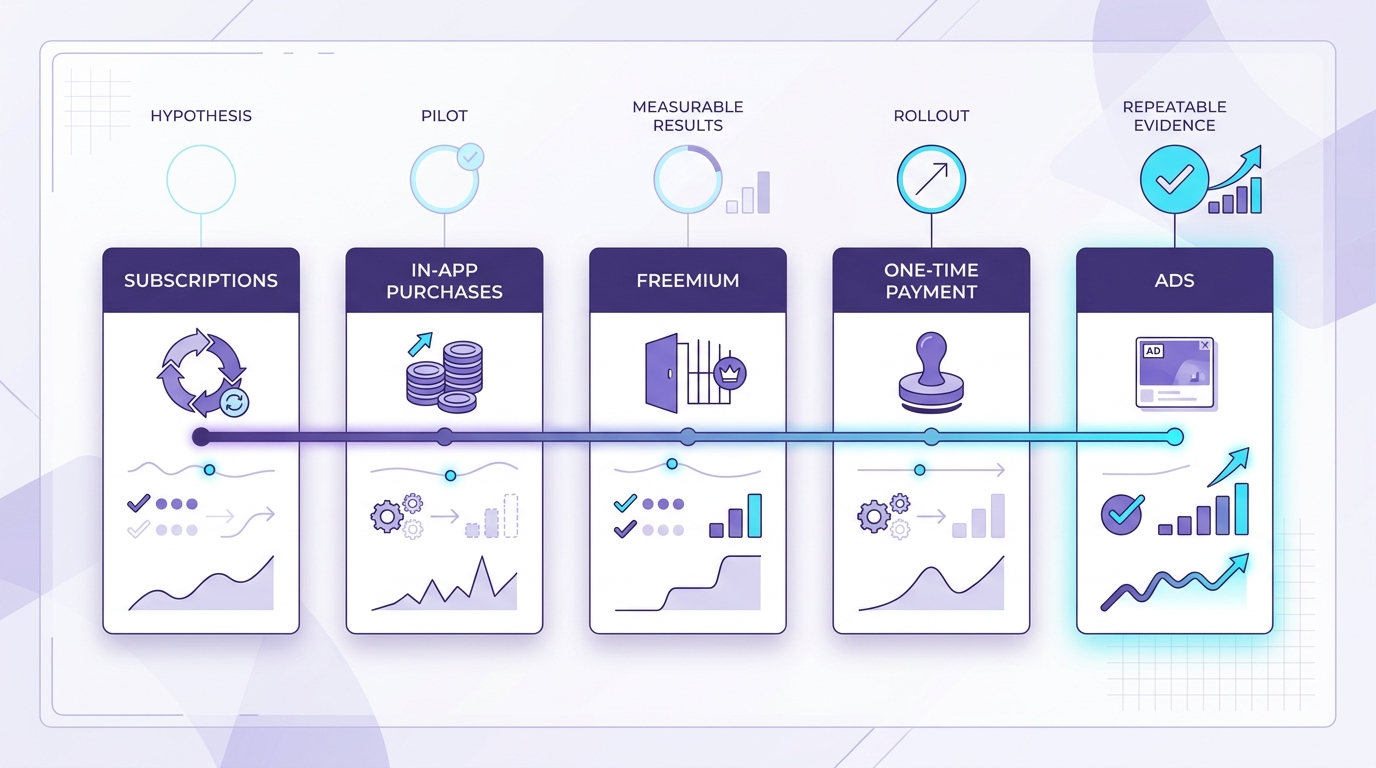 HYPOTHESIS
PILOT
MEASURABLE RESULTS
ROLLOUT
REPEATABLE EVIDENCE

SUBSCRIPTIONS
IN-APP PURCHASES
FREEMIUM
ONE-TIME PAYMENT
ADS

AD